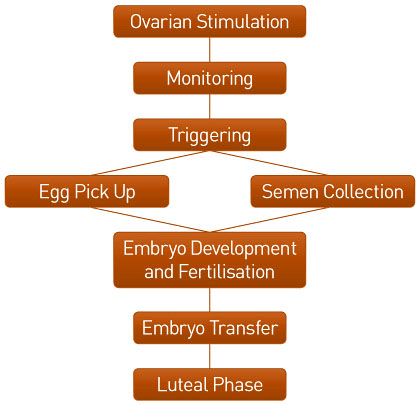 Ovarian Stimulation

Monitoring

Triggering

Egg Pick Up

Semen Collection

Embryo Development and Fertilisation

Embryo Transfer

Luteal Phase